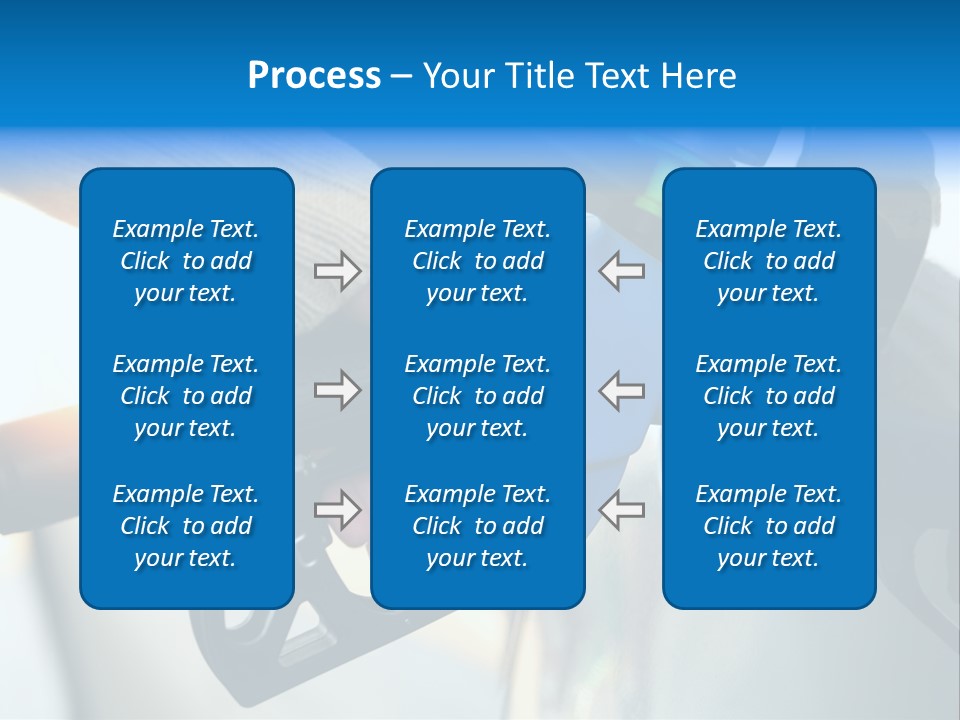 Process – Your Title Text Here

Example Text. Click to add your text.

Example Text. Click to add your text.

Example Text. Click to add your text.

Example Text. Click to add your text.

Example Text. Click to add your text.

Example Text. Click to add your text.

Example Text. Click to add your text.

Example Text. Click to add your text.

Example Text. Click to add your text.